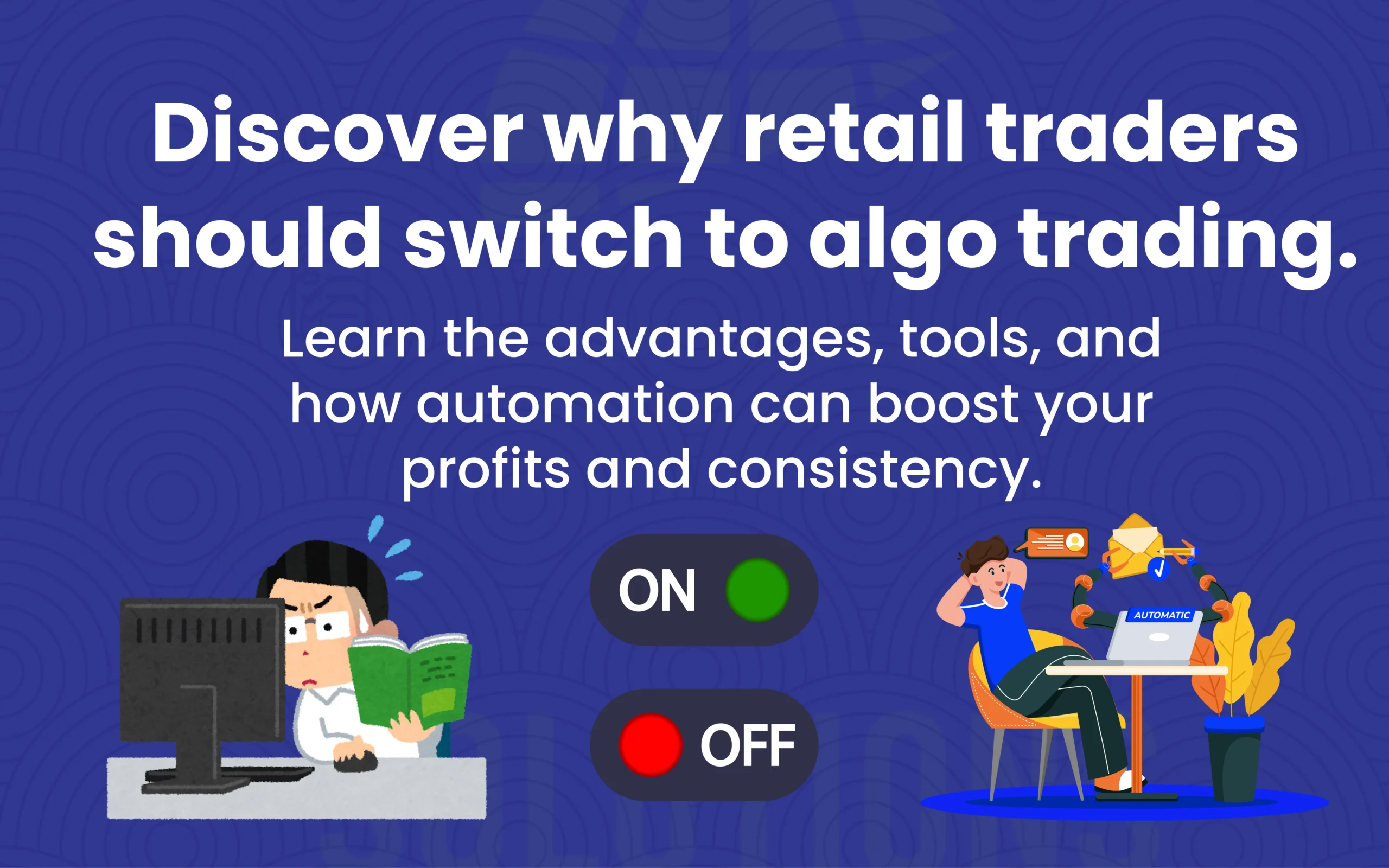 Discover why retail traders should switch to algo trading.

Learn the advantages, tools, and how automation can boost your profits and consistency.

ON

OFF

AUTOMATIC